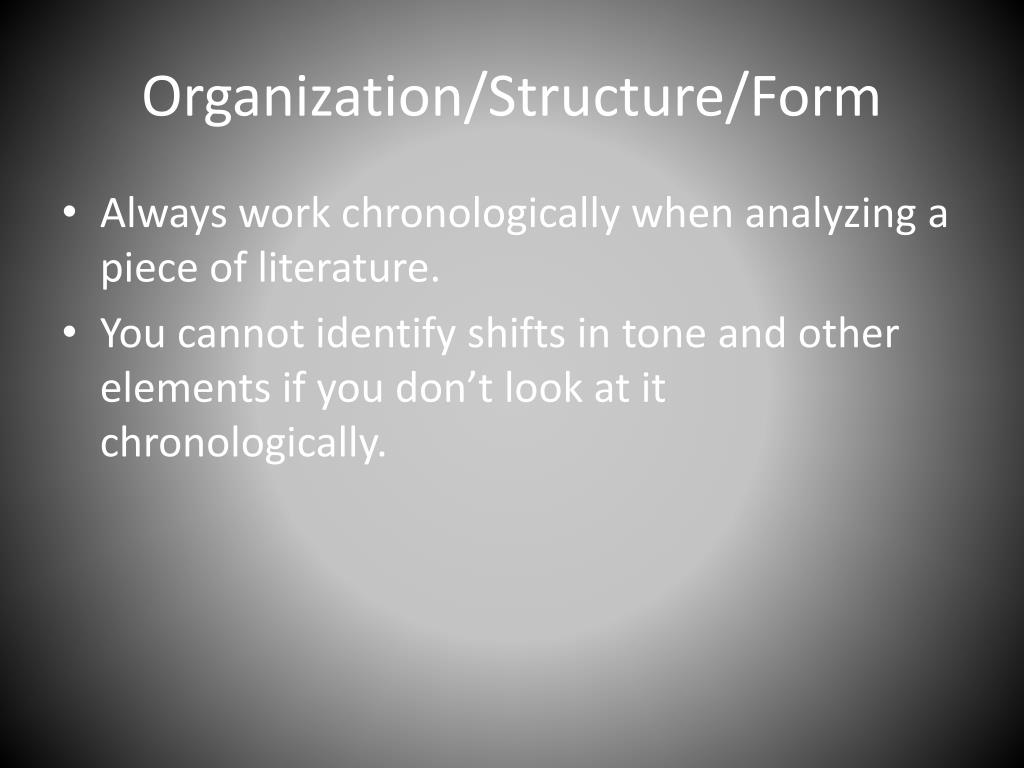 Organization/Structure/Form

• Always work chronologically when analyzing a piece of literature.
• You cannot identify shifts in tone and other elements if you don’t look at it chronologically.